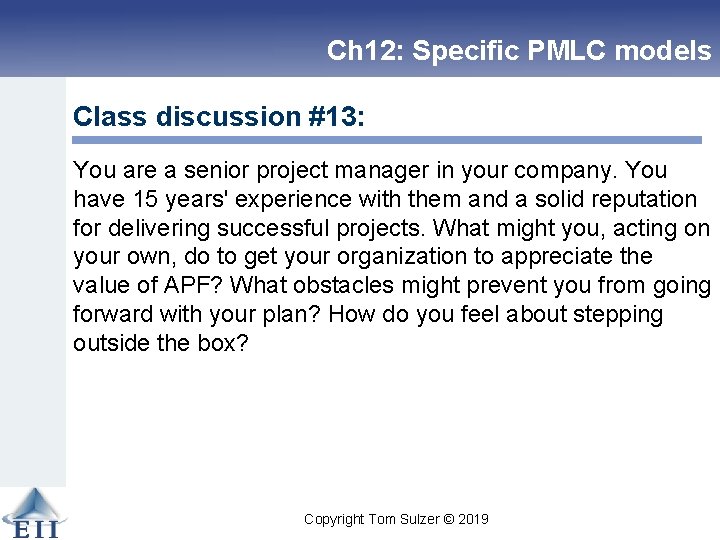 Ch12: Specific PMLC models

Class discussion #13:

You are a senior project manager in your company. You have 15 years' experience with them and a solid reputation for delivering successful projects. What might you, acting on your own, do to get your organization to appreciate the value of APF? What obstacles might prevent you from going forward with your plan? How do you feel about stepping outside the box?

EII

Copyright Tom Sulzer © 2019